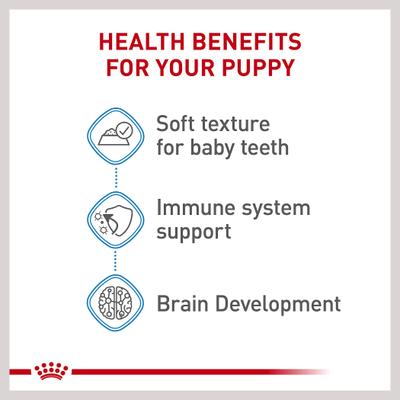 HEALTH BENEFITS
FOR YOUR PUPPY

Soft texture
for baby teeth

Immune system
support

Brain Development